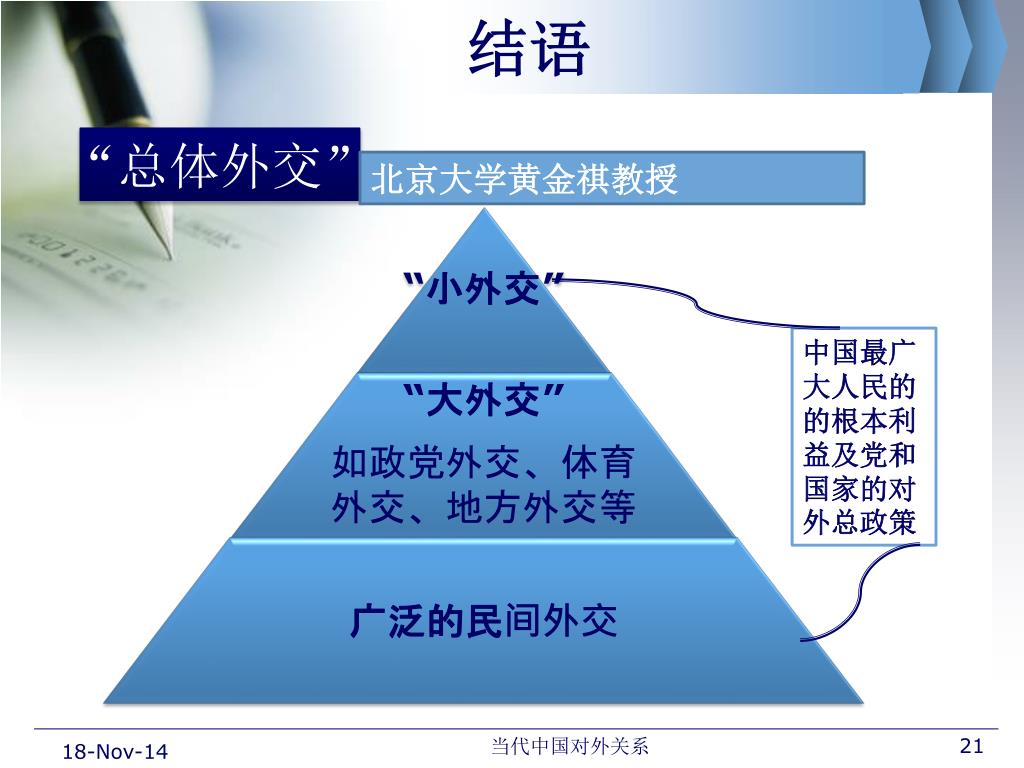 结语

“总体外交”

北京大学黄金祺教授

”小外交”

“大外交”

如政党外交、体育外交、地方外交等

广泛的民间外交

中国最广大人民的的根本利益及党和国家的对外总政策

18-Nov-14

当代中国对外关系

21